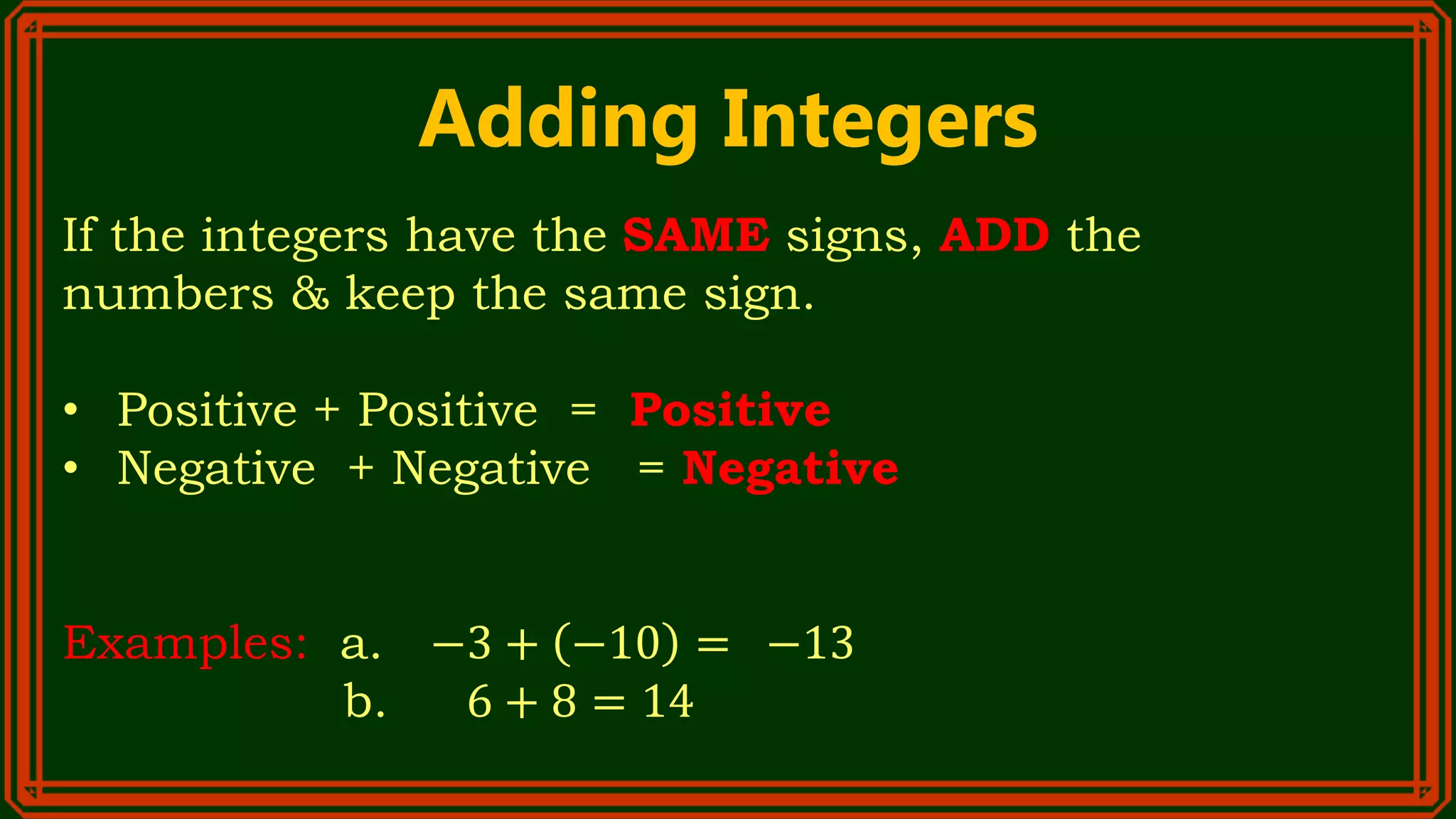 Adding Integers

If the integers have the SAME signs, ADD the numbers & keep the same sign.

• Positive + Positive = Positive
• Negative + Negative = Negative

Examples: a. $-3 + (-10) = -13$
b. $6 + 8 = 14$